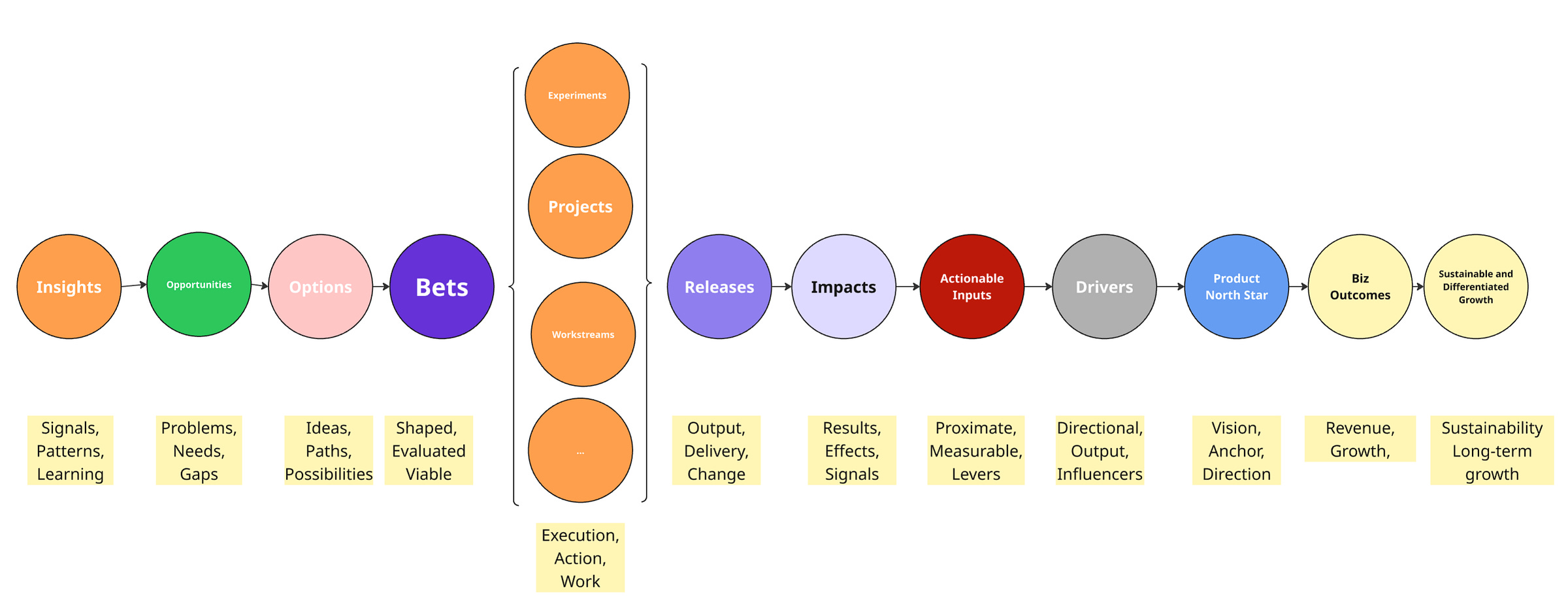 Insights

Opportunities

Options

Bets

Experiments

Projects

Workstreams

...

Releases

Impacts

Actionable Inputs

Drivers

Product North Star

Biz Outcomes

Sustainable and Differentiated Growth

Signals, Patterns, Learning

Problems, Needs, Gaps

Ideas, Paths, Possibilities

Shaped, Evaluated Viable

Execution, Action, Work

Output, Delivery, Change

Results, Effects, Signals

Proximate, Measurable, Levers

Directional, Output, Influencers

Vision, Anchor, Direction

Revenue, Growth,

Sustainability Long-term growth